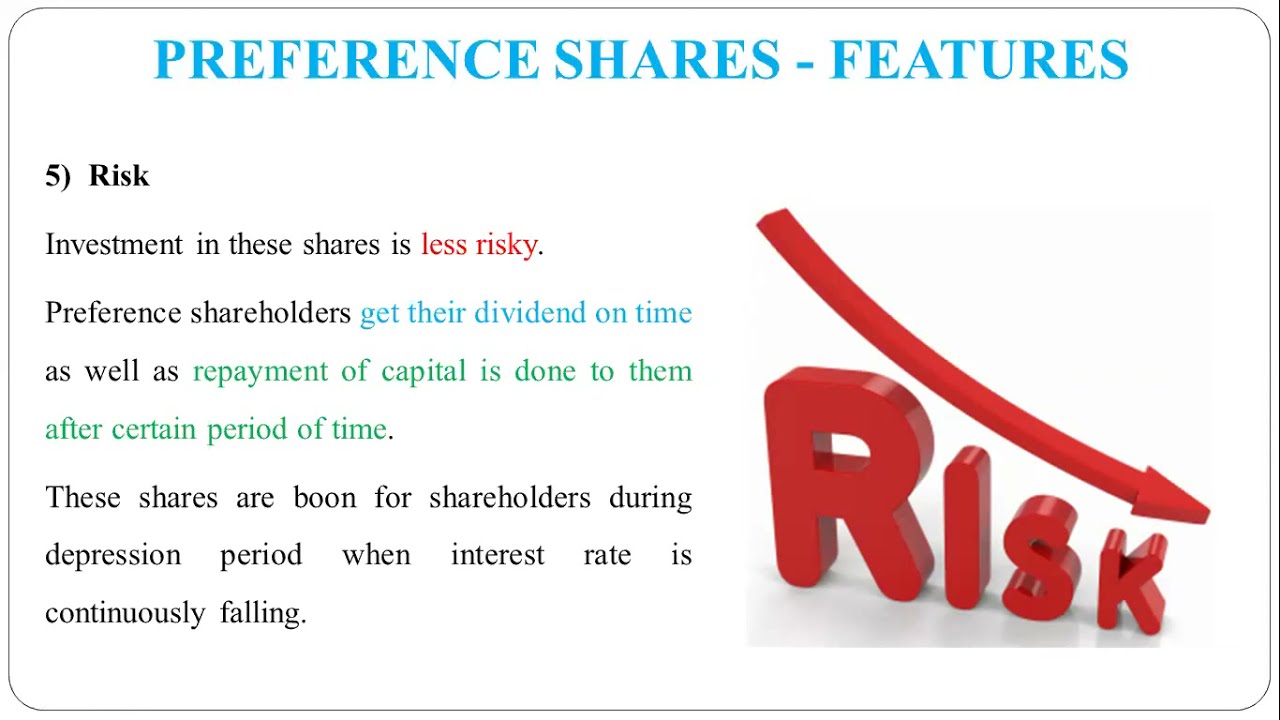 PREFERENCE SHARES - FEATURES

5) Risk

Investment in these shares is less risky.

Preference shareholders get their dividend on time as well as repayment of capital is done to them after certain period of time.

These shares are boon for shareholders during depression period when interest rate is continuously falling.

RISK